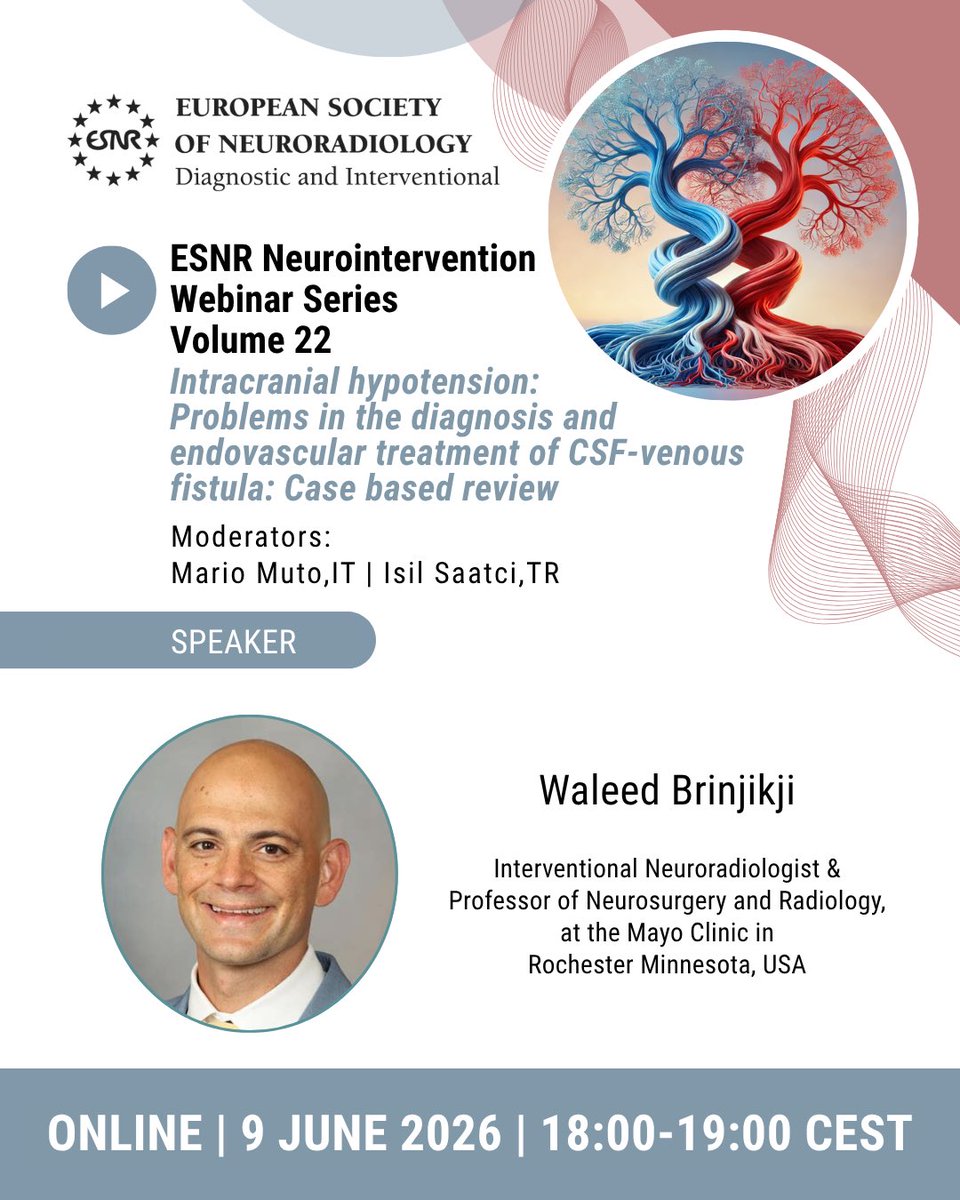 ESNR

EUROPEAN SOCIETY OF NEURORADIOLOGY
Diagnostic and Interventional

ESNR Neurointervention Webinar Series Volume 22

Intracranial hypotension: Problems in the diagnosis and endovascular treatment of CSF-venous fistula: Case based review

Moderators:
Mario Muto,IT | Isil Saatci,TR

SPEAKER

Waleed Brinjikji

Interventional Neuroradiologist & Professor of Neurosurgery and Radiology, at the Mayo Clinic in Rochester Minnesota, USA

ONLINE | 9 JUNE 2026 | 18:00-19:00 CEST